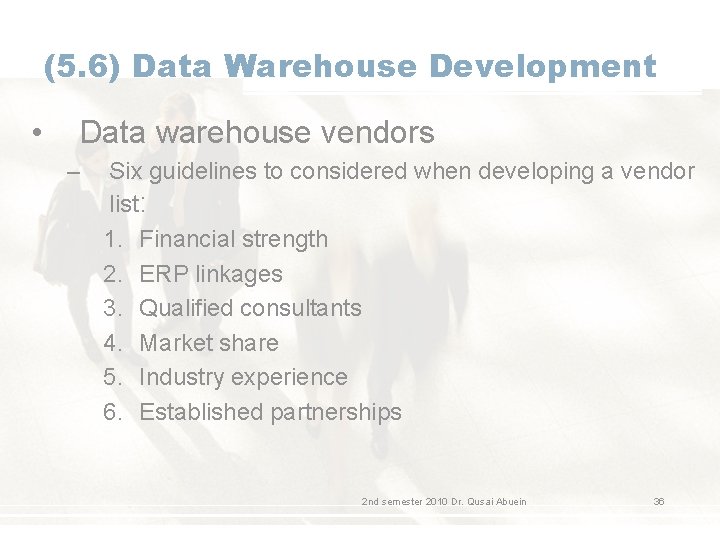 (5.6) Data Warehouse Development

• Data warehouse vendors

– Six guidelines to considered when developing a vendor list:

1. Financial strength
2. ERP linkages
3. Qualified consultants
4. Market share
5. Industry experience
6. Established partnerships

2nd semester 2010 Dr. Qusai Abuein

36